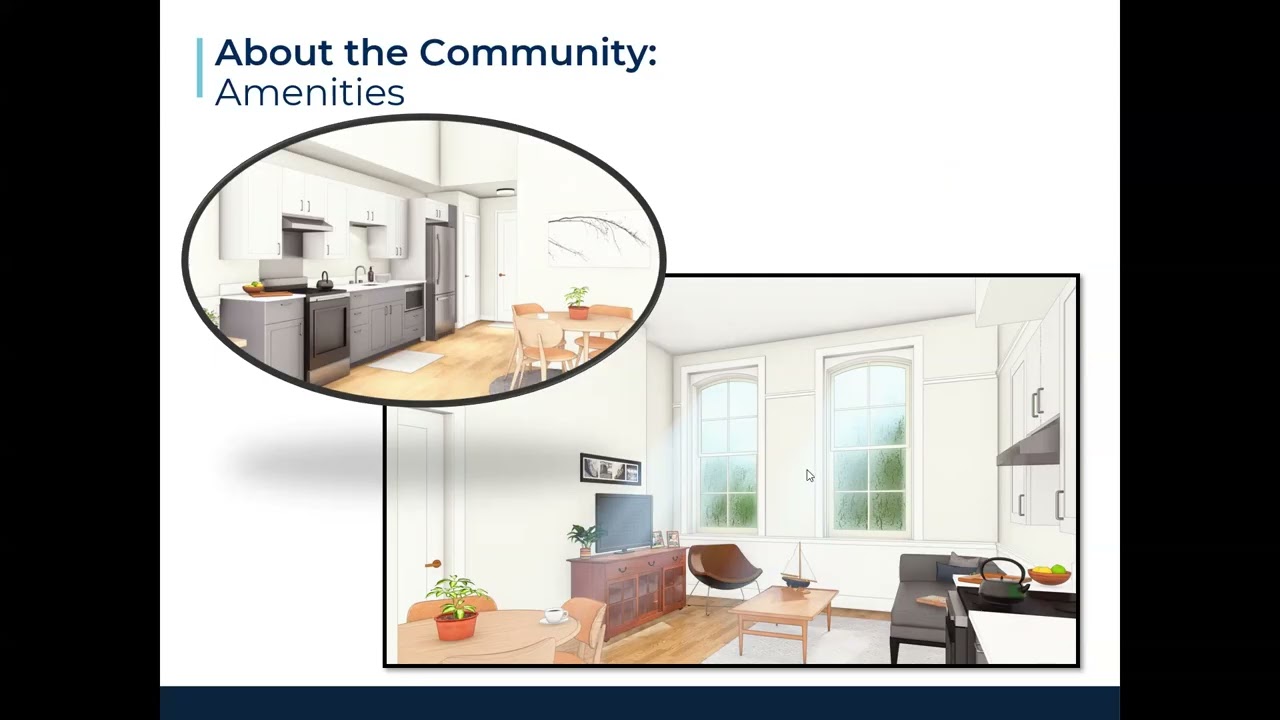 About the Community:
Amenities